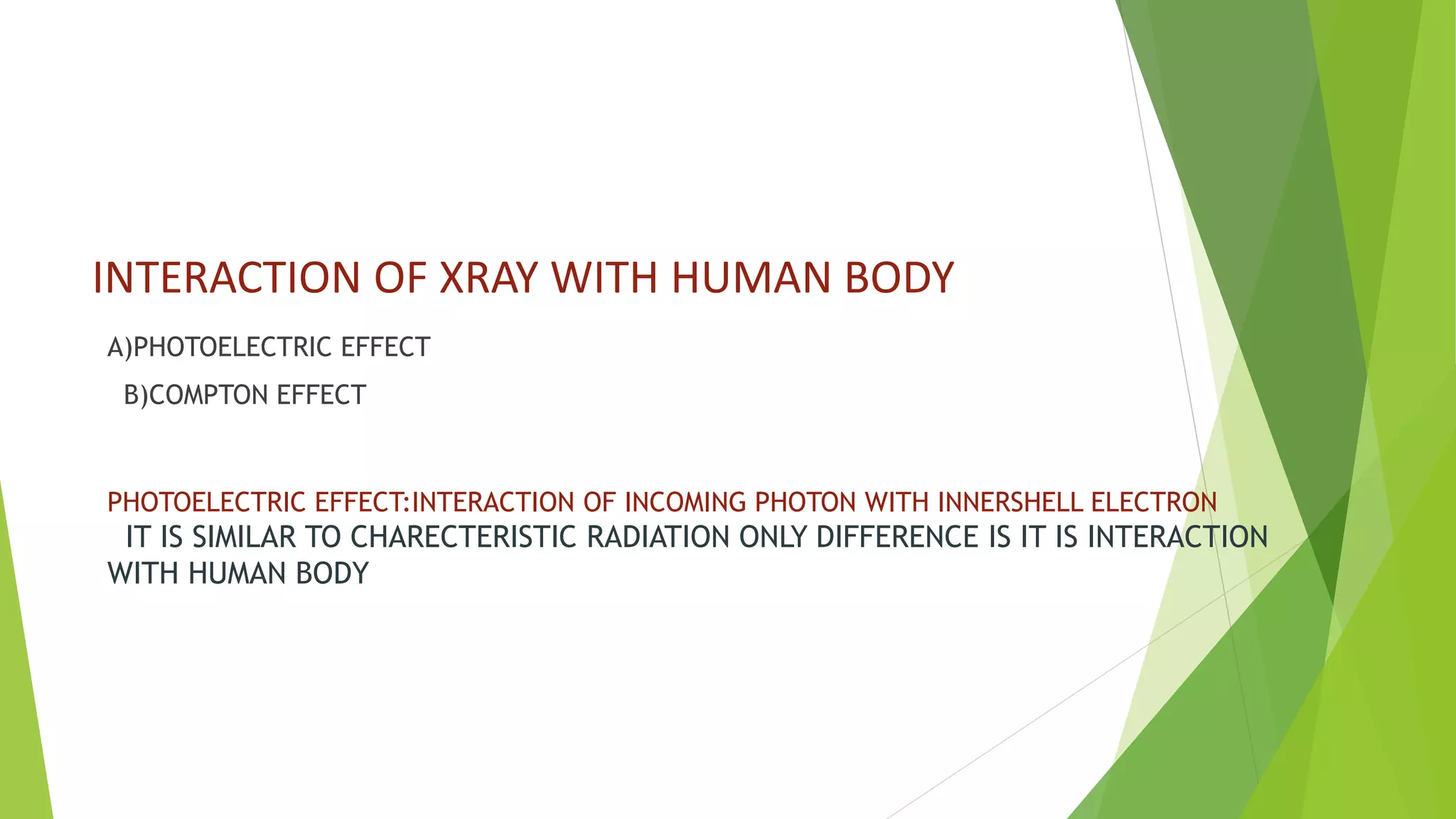 INTERACTION OF XRAY WITH HUMAN BODY

A)PHOTOELECTRIC EFFECT

B)COMPTON EFFECT

PHOTOELECTRIC EFFECT:INTERACTION OF INCOMING PHOTON WITH INNERSHELL ELECTRON
IT IS SIMILAR TO CHARECTERISTIC RADIATION ONLY DIFFERENCE IS IT IS INTERACTION WITH HUMAN BODY